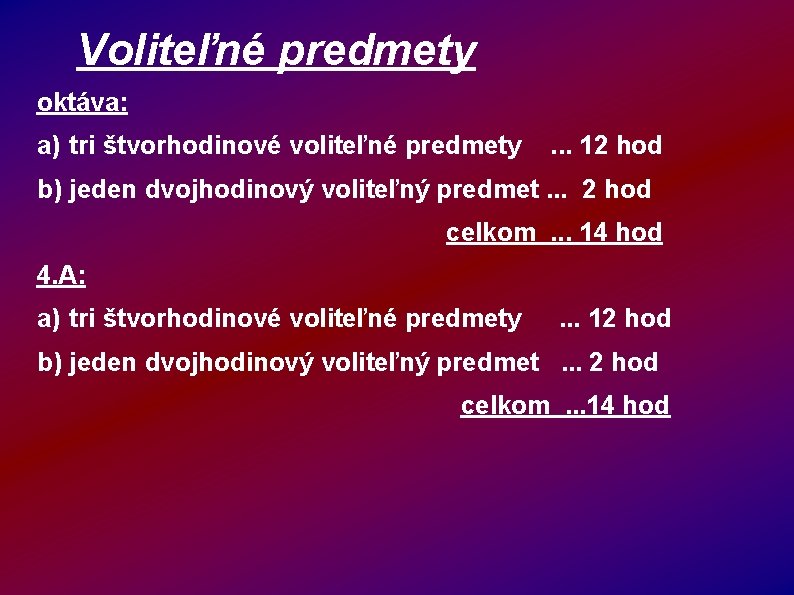 Voliteľné predmety

oktáva:

a) tri štvorhodinové voliteľné predmety ... 12 hod

b) jeden dvojhodinový voliteľný predmet ... 2 hod

celkom ... 14 hod

4.A:

a) tri štvorhodinové voliteľné predmety ... 12 hod

b) jeden dvojhodinový voliteľný predmet ... 2 hod

celkom ...14 hod